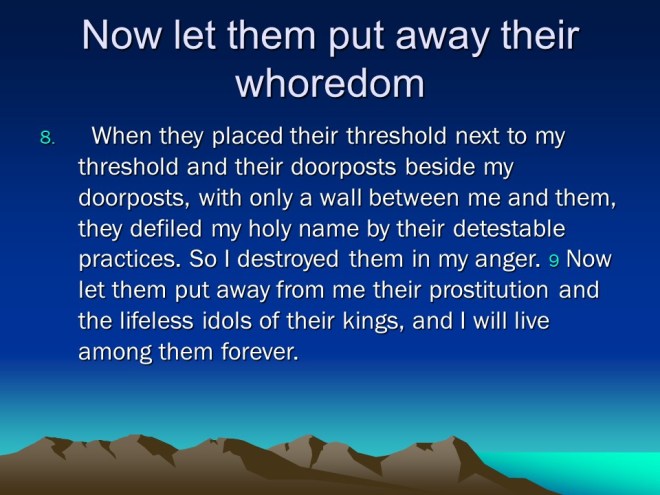 Now let them put away their whoredom

8. When they placed their threshold next to my threshold and their doorposts beside my doorposts, with only a wall between me and them, they defiled my holy name by their detestable practices. So I destroyed them in my anger. 9 Now let them put away from me their prostitution and the lifeless idols of their kings, and I will live among them forever.